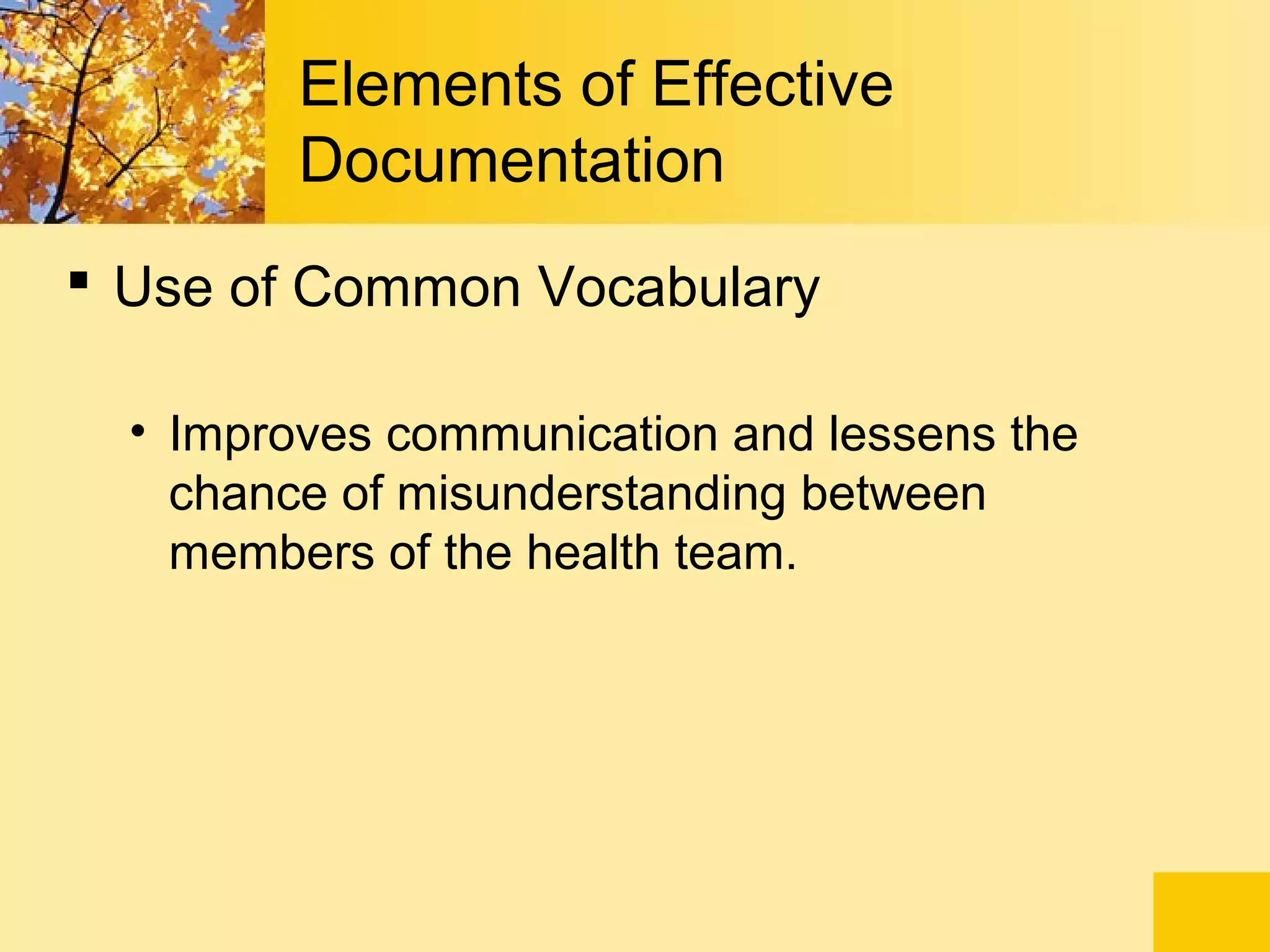 Elements of Effective Documentation

▪ Use of Common Vocabulary

• Improves communication and lessens the chance of misunderstanding between members of the health team.